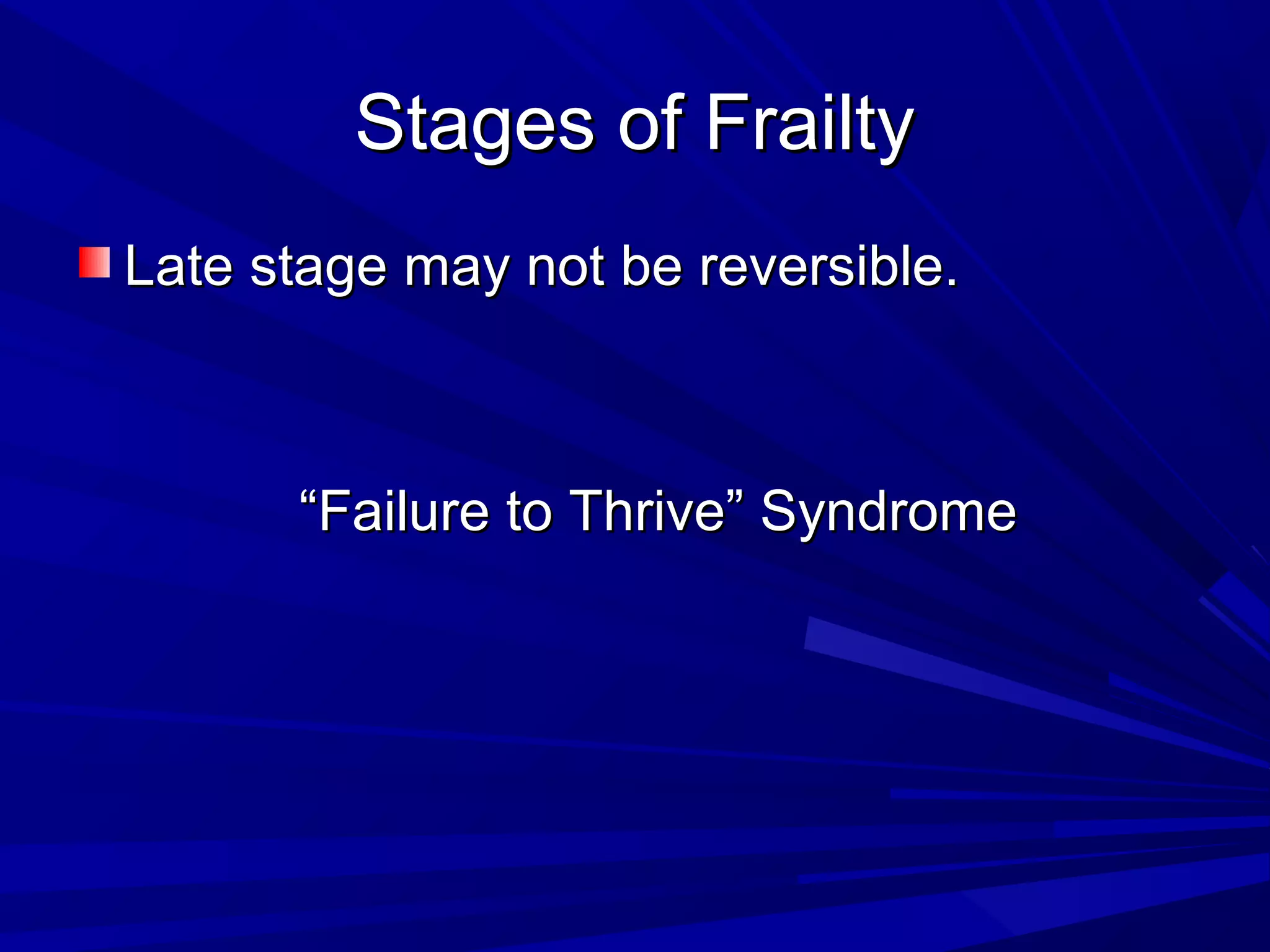 Stages of Frailty

Late stage may not be reversible.

“Failure to Thrive” Syndrome